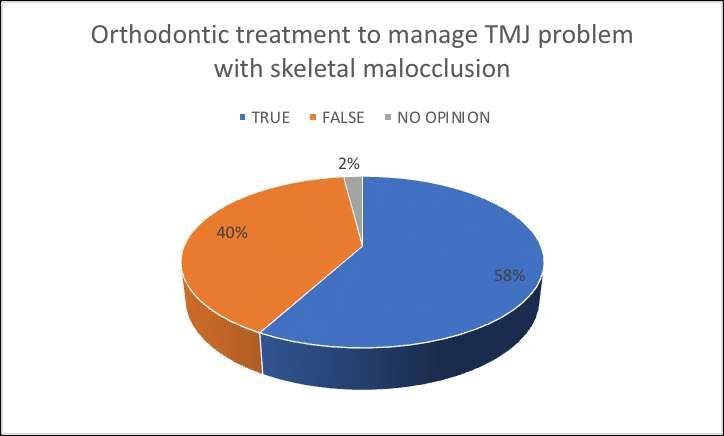 Orthodontic treatment to manage TMJ problem with skeletal malocclusion

TRUE FALSE NO OPINION

2%

40%

58%